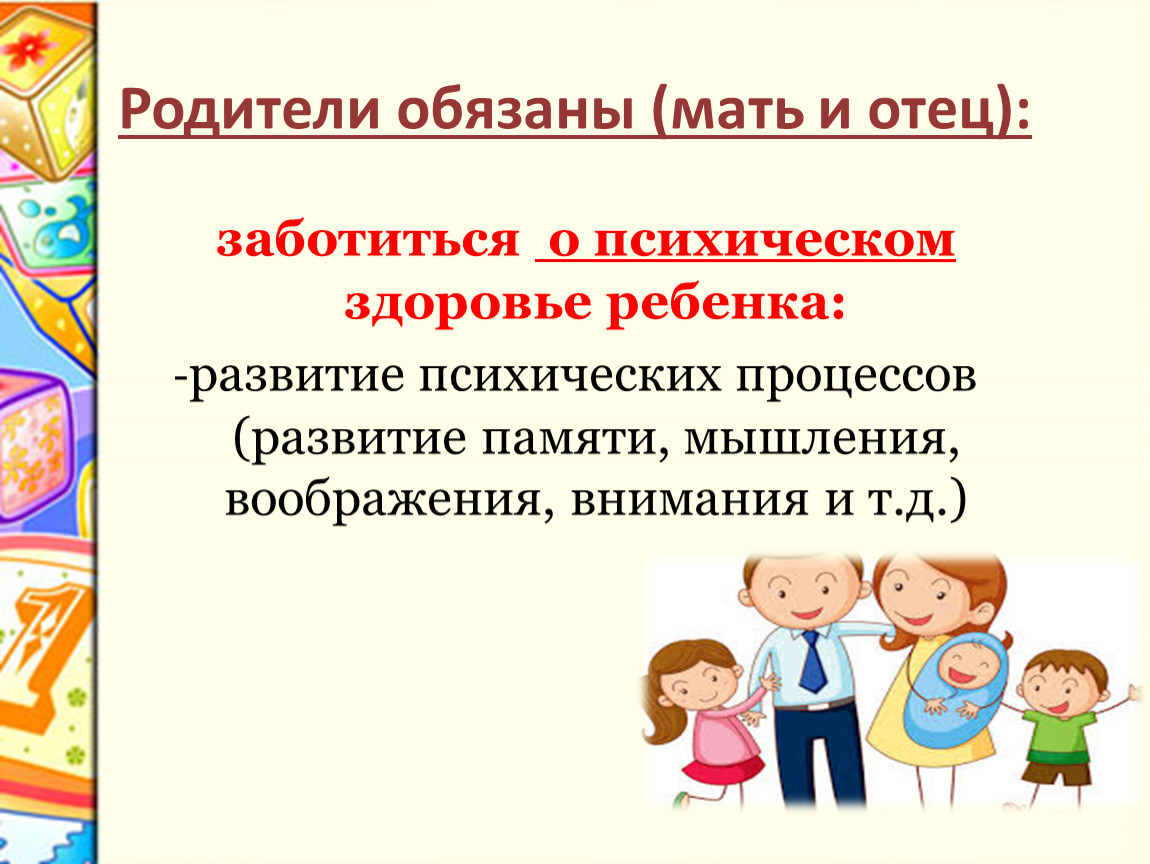 Родители обязаны (мать и отец):

заботиться о психическом здоровье ребенка:

-развитие психических процессов (развитие памяти, мышления, воображения, внимания и т.д.)